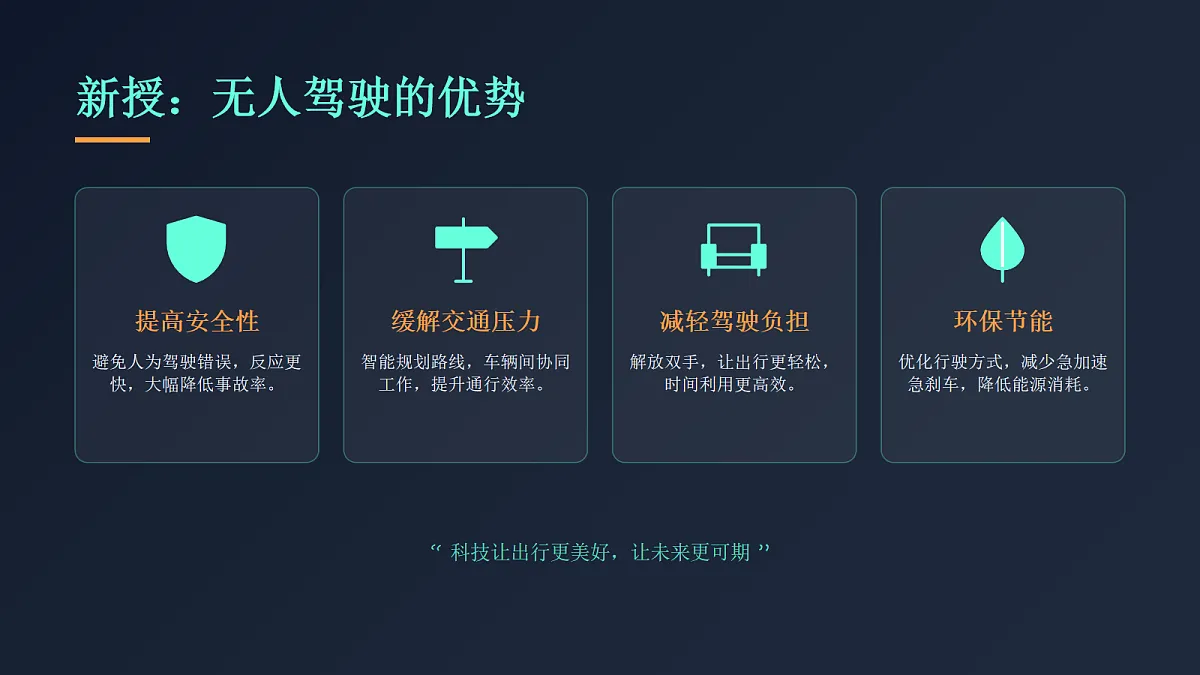 新授：无人驾驶的优势

提高安全性

避免人为驾驶错误，反应更快，大幅降低事故率。

缓解交通压力

智能规划路线，车辆间协同工作，提升通行效率。

减轻驾驶负担

解放双手，让出行更轻松，时间利用更高效。

环保节能

优化行驶方式，减少急加速急刹车，降低能源消耗。

“ 科技让出行更美好，让未来更可期 ”